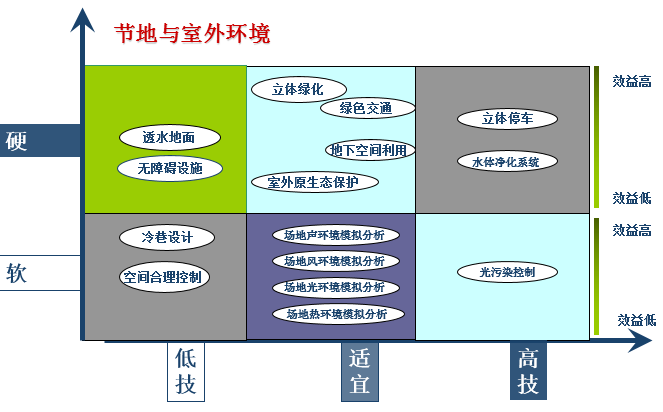 节地与室外环境

硬

软

透水地面
无障碍设施

立体绿化
绿色交通
地下空间利用
室外原生态保护

立体停车
水体净化系统

效益高
效益低

冷巷设计
空间合理控制

场地声环境模拟分析
场地风环境模拟分析
场地光环境模拟分析
场地热环境模拟分析

光污染控制

效益高
效益低

低技

适宜

高技